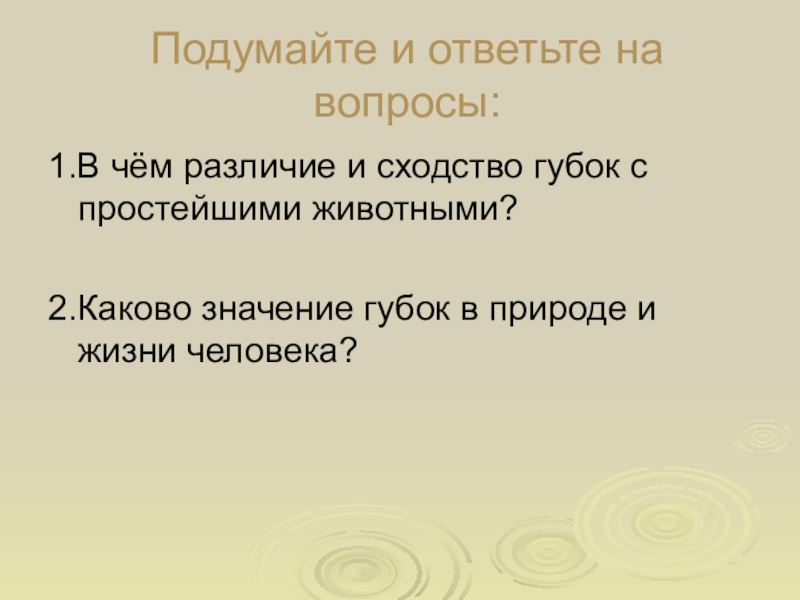 Подумайте и ответьте на вопросы:

1.В чём различие и сходство губок с простейшими животными?

2.Каково значение губок в природе и жизни человека?